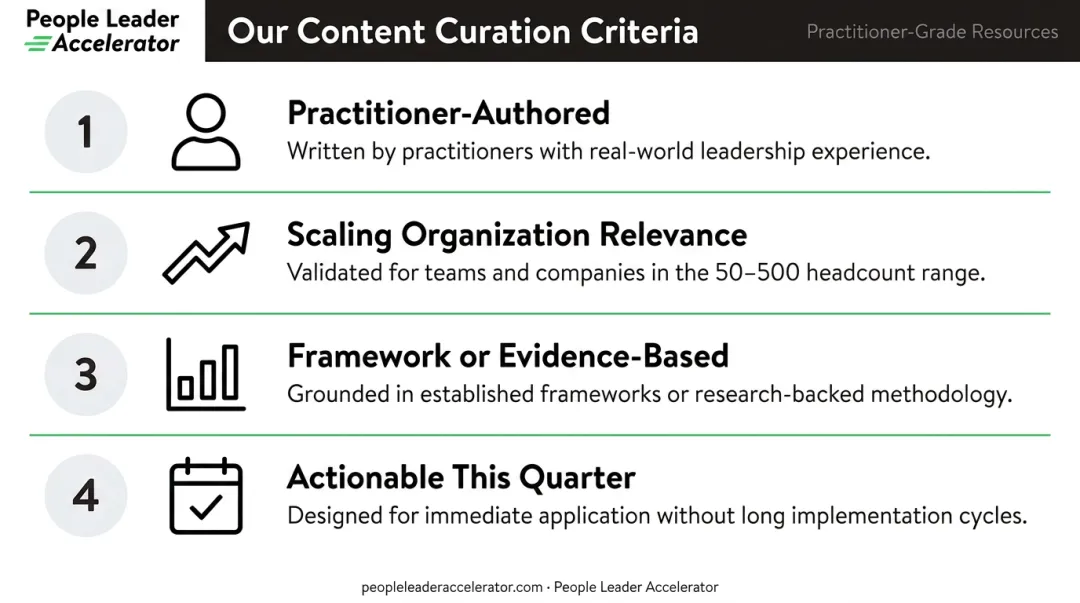 People Leader Accelerator

Our Content Curation Criteria

Practitioner-Grade Resources

1

Practitioner-Authored

Written by practitioners with real-world leadership experience.

2

Scaling Organization Relevance

Validated for teams and companies in the 50–500 headcount range.

3

Framework or Evidence-Based

Grounded in established frameworks or research-backed methodology.

4

Actionable This Quarter

Designed for immediate application without long implementation cycles.

peopleleaderaccelerator.com · People Leader Accelerator